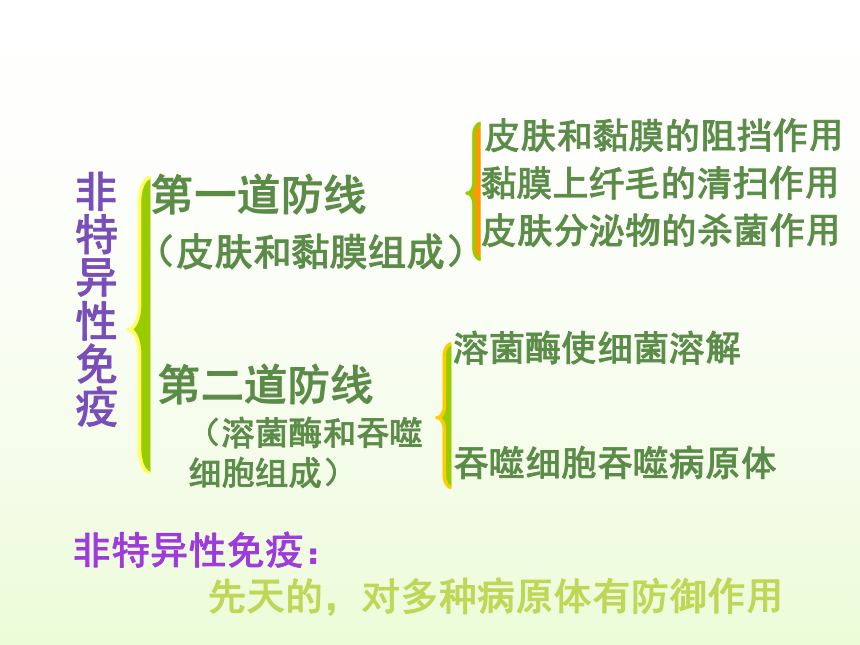 非特异性免疫

第一道防线
（皮肤和黏膜组成）

皮肤和黏膜的阻挡作用
黏膜上纤毛的清扫作用
皮肤分泌物的杀菌作用

第二道防线
（溶菌酶和吞噬细胞组成）

溶菌酶使细菌溶解

吞噬细胞吞噬病原体

非特异性免疫：
先天的，对多种病原体有防御作用